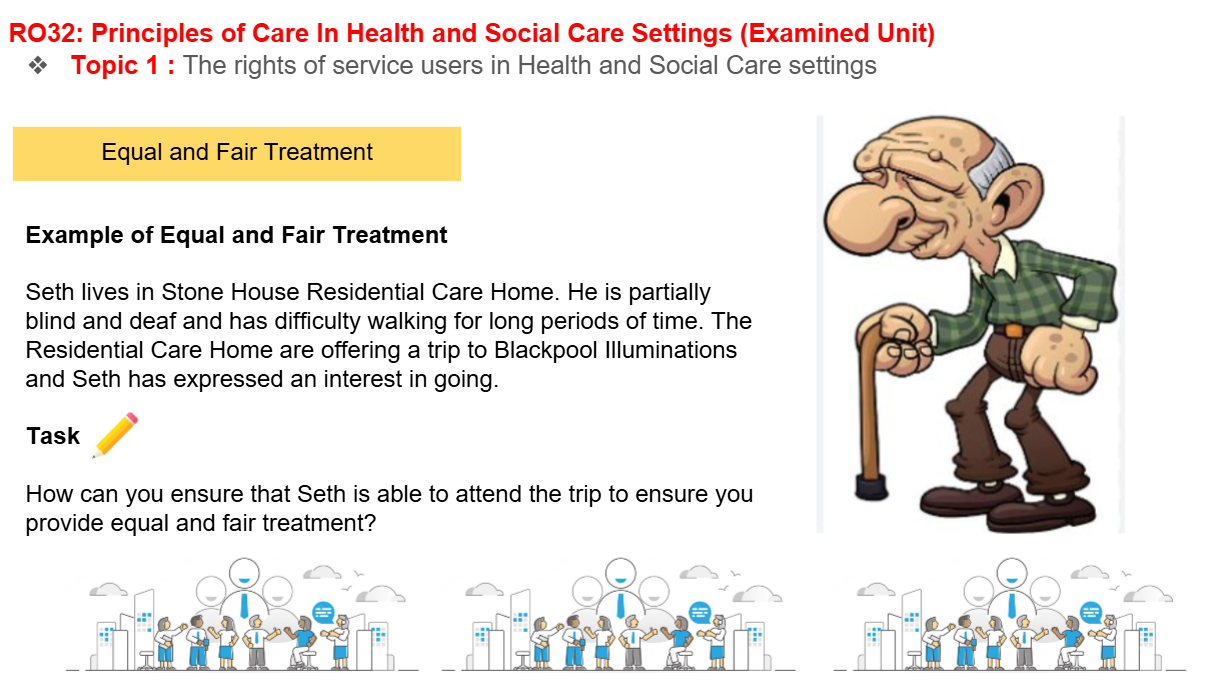 RO32: Principles of Care In Health and Social Care Settings (Examined Unit)
❖ Topic 1 : The rights of service users in Health and Social Care settings

Equal and Fair Treatment

Example of Equal and Fair Treatment

Seth lives in Stone House Residential Care Home. He is partially blind and deaf and has difficulty walking for long periods of time. The Residential Care Home are offering a trip to Blackpool Illuminations and Seth has expressed an interest in going.

Task

How can you ensure that Seth is able to attend the trip to ensure you provide equal and fair treatment?